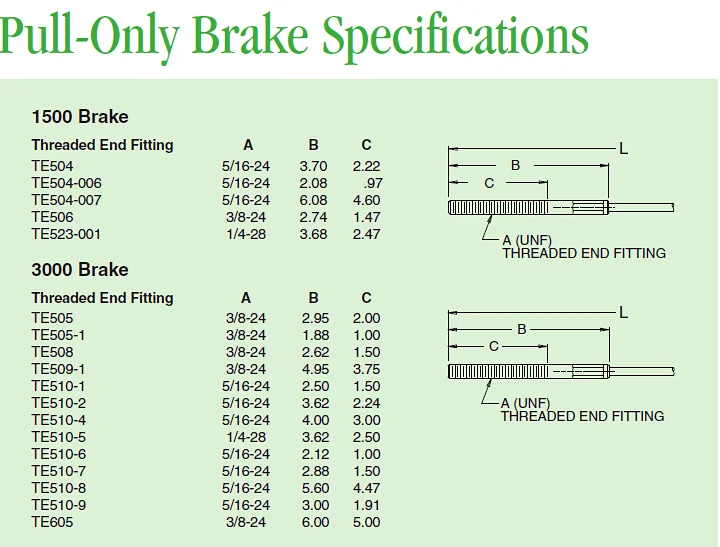 Pull-Only Brake Specifications

1500 Brake

| Threaded End Fitting | A | B | C |
|---|---|---|---|
| TE504 | 5/16-24 | 3.70 | 2.22 |
| TE504-006 | 5/16-24 | 2.08 | .97 |
| TE504-007 | 5/16-24 | 6.08 | 4.60 |
| TE506 | 3/8-24 | 2.74 | 1.47 |
| TE523-001 | 1/4-28 | 3.68 | 2.47 |

L
B
C
A (UNF)
THREADED END FITTING

3000 Brake

| Threaded End Fitting | A | B | C |
|---|---|---|---|
| TE505 | 3/8-24 | 2.95 | 2.00 |
| TE505-1 | 3/8-24 | 1.88 | 1.00 |
| TE508 | 3/8-24 | 2.62 | 1.50 |
| TE509-1 | 3/8-24 | 4.95 | 3.75 |
| TE510-1 | 5/16-24 | 2.50 | 1.50 |
| TE510-2 | 5/16-24 | 3.62 | 2.24 |
| TE510-4 | 5/16-24 | 4.00 | 3.00 |
| TE510-5 | 1/4-28 | 3.62 | 2.50 |
| TE510-6 | 5/16-24 | 2.12 | 1.00 |
| TE510-7 | 5/16-24 | 2.88 | 1.50 |
| TE510-8 | 5/16-24 | 5.60 | 4.47 |
| TE510-9 | 5/16-24 | 3.00 | 1.91 |
| TE605 | 3/8-24 | 6.00 | 5.00 |

L
B
C
A (UNF)
THREADED END FITTING